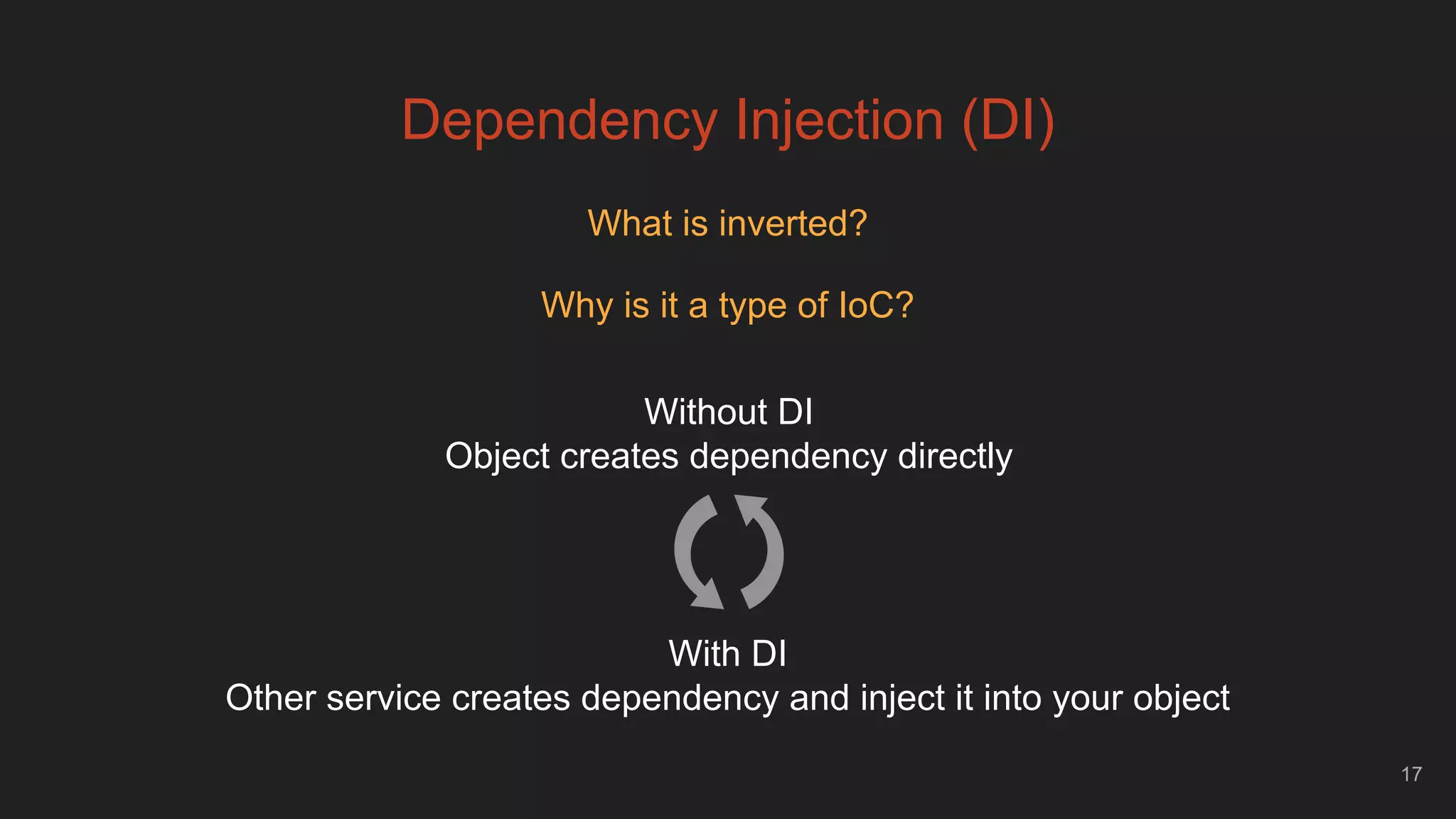 Dependency Injection (DI)

What is inverted?

Why is it a type of IoC?

Without DI
Object creates dependency directly

With DI
Other service creates dependency and inject it into your object

17